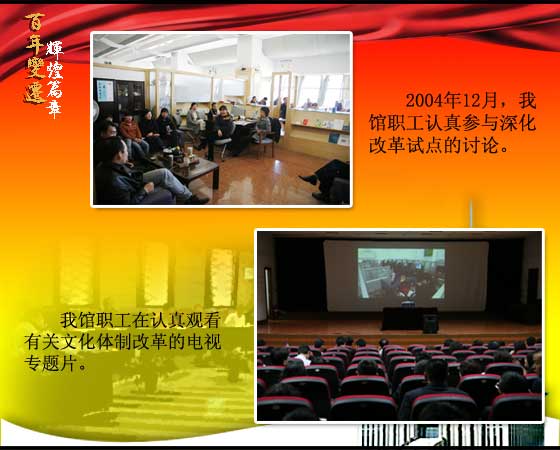 百年變遷
輝煌篇章

2004年12月，我馆职工认真参与深化改革试点的讨论。

我馆职工在认真观看有关文化体制改革的电视专题片。